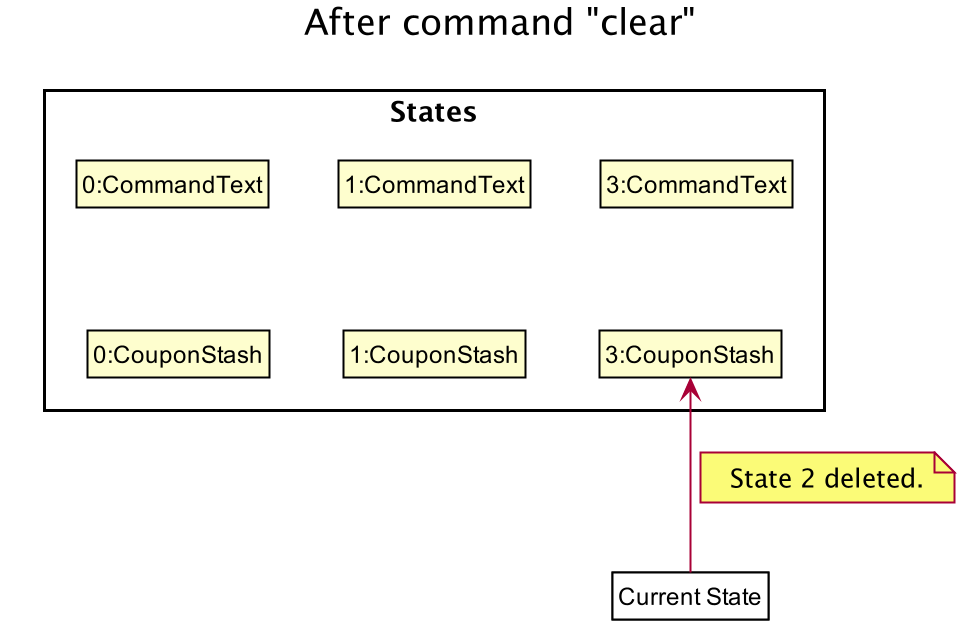 After command "clear"

States

0:CommandText

1:CommandText

3:CommandText

0:CouponStash

1:CouponStash

3:CouponStash

State 2 deleted.

Current State